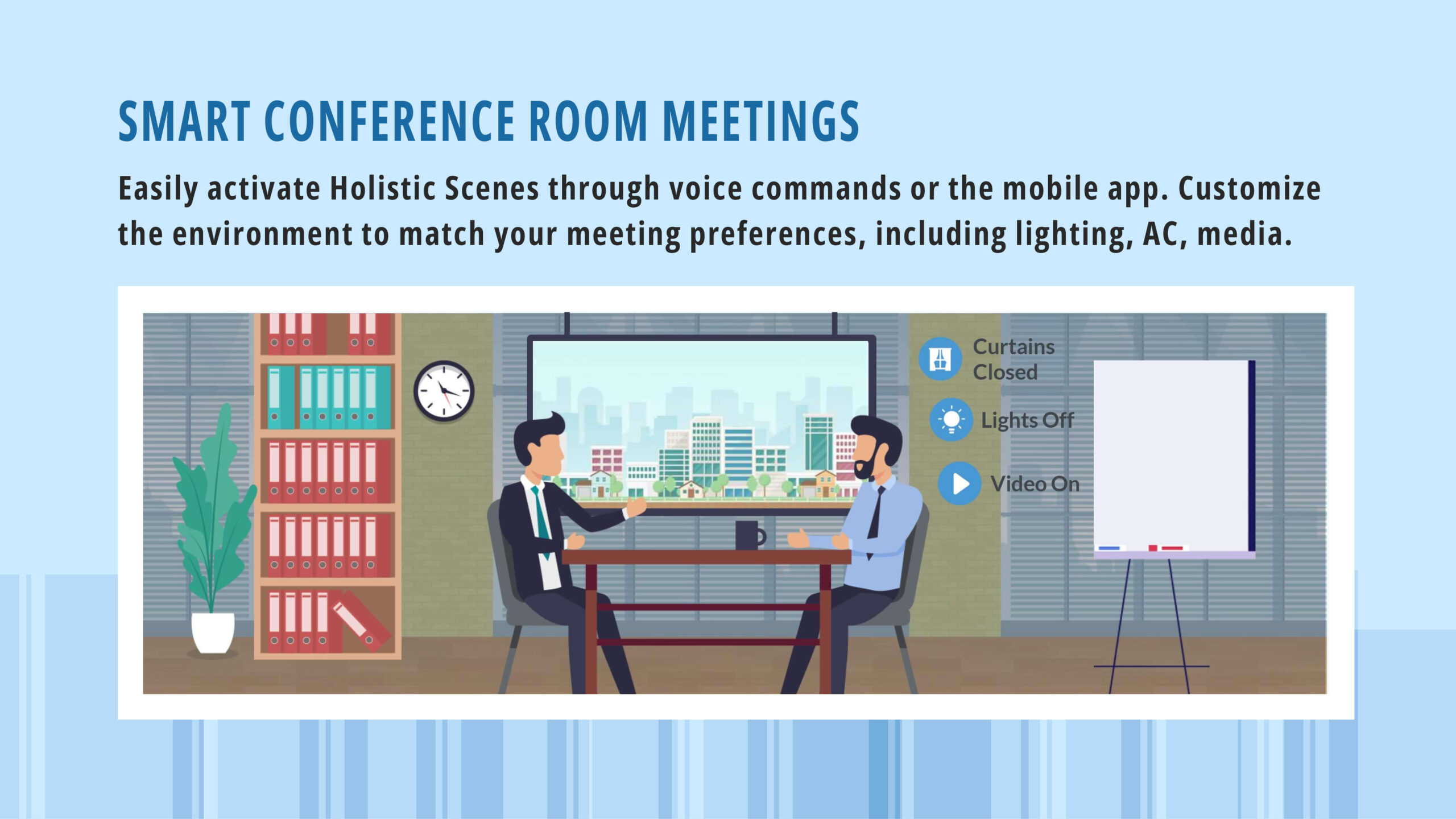 SMART CONFERENCE ROOM MEETINGS

Easily activate Holistic Scenes through voice commands or the mobile app. Customize the environment to match your meeting preferences, including lighting, AC, media.

Curtains Closed

Lights Off

Video On